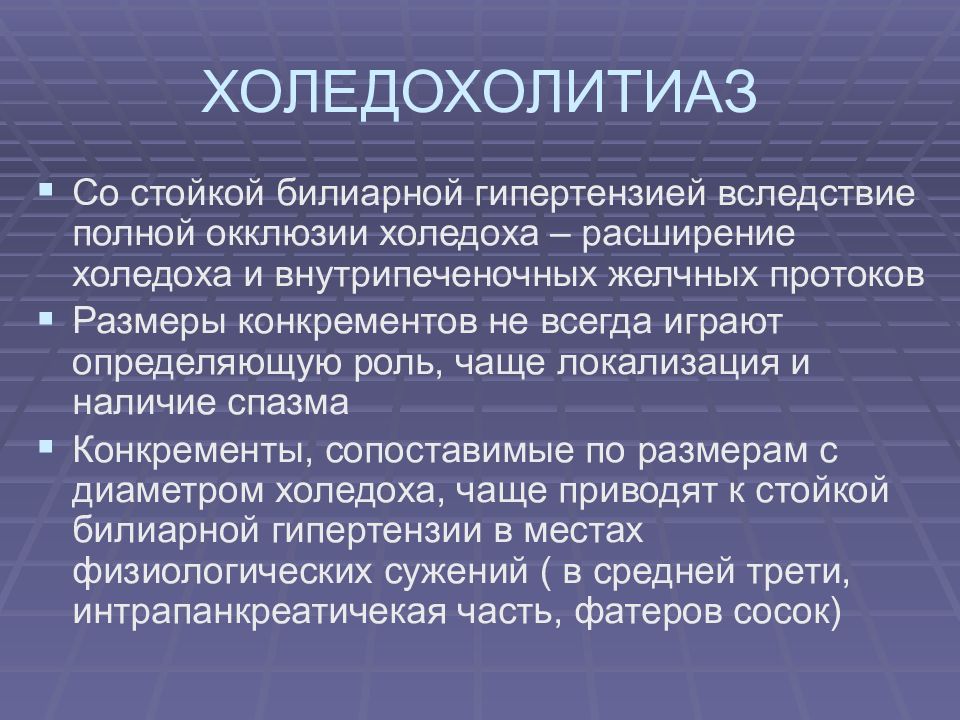 ХОЛЕДОХОЛИТИАЗ

▪ Со стойкой билиарной гипертензией вследствие полной окклюзии холедоха – расширение холедоха и внутрипеченочных желчных протоков
▪ Размеры конкрементов не всегда играют определяющую роль, чаще локализация и наличие спазма
▪ Конкременты, сопоставимые по размерам с диаметром холедоха, чаще приводят к стойкой билиарной гипертензии в местах физиологических сужений ( в средней трети, интрапанкреатичекая часть, фатеров сосок)